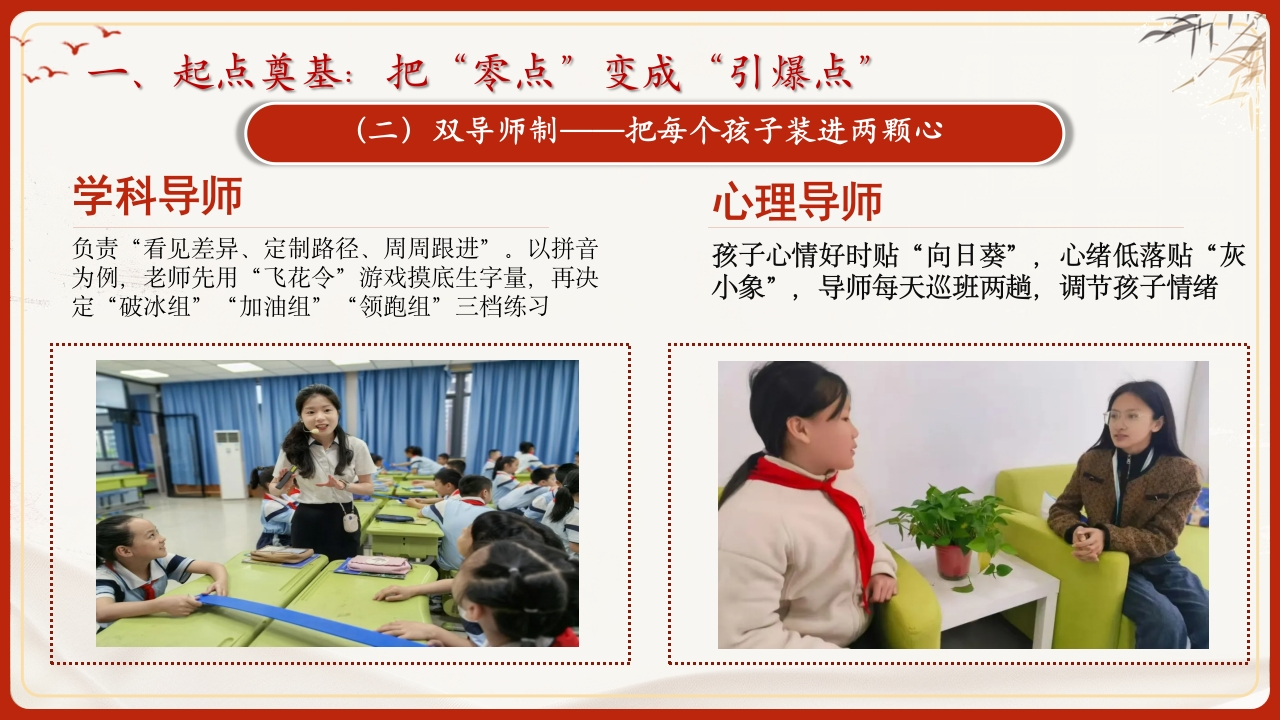 一、起点奠基：把“零点”变成“引爆点”

（二）双导师制——把每个孩子装进两颗心

学科导师

负责“看见差异、定制路径、周周跟进”。以拼音为例，老师先用“飞花令”游戏摸底生字量，再决定“破冰组”“加油组”“领跑组”三档练习

心理导师

孩子心情好时贴“向日葵”，心绪低落贴“灰小象”，导师每天巡班两趟，调节孩子情绪